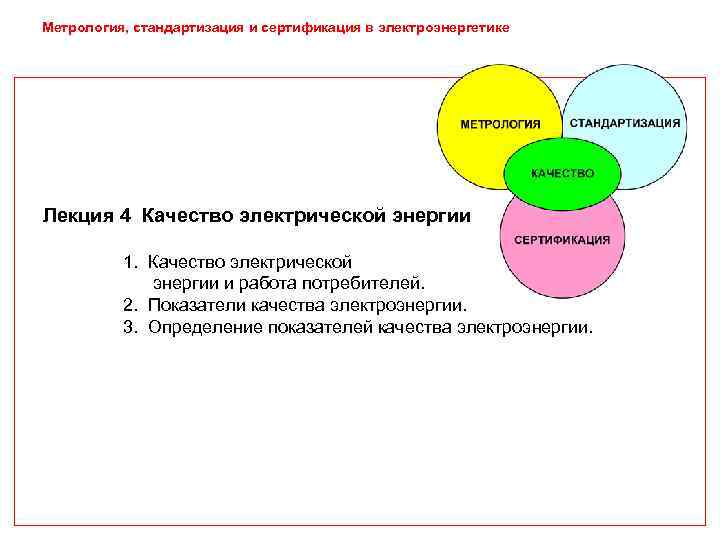 Метрология, стандартизация и сертификация в электроэнергетике

МЕТРОЛОГИЯ

СТАНДАРТИЗАЦИЯ

КАЧЕСТВО

СЕРТИФИКАЦИЯ

Лекция 4 Качество электрической энергии

1. Качество электрической энергии и работа потребителей.
2. Показатели качества электроэнергии.
3. Определение показателей качества электроэнергии.